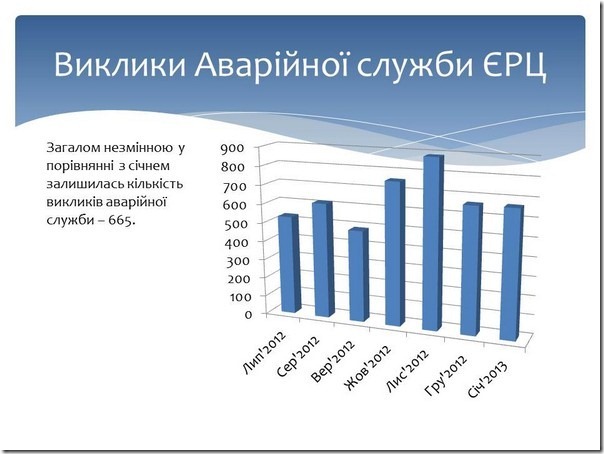 Виклики Аварійної служби ЄРЦ

Загалом незмінною у порівнянні з січнем залишилась кількість викликів аварійної служби – 665.

900
800
700
600
500
400
300
200
100
0

Лип'2012
Сер'2012
Вер'2012
Жов'2012
Лис'2012
Гру'2012
Січ'2013